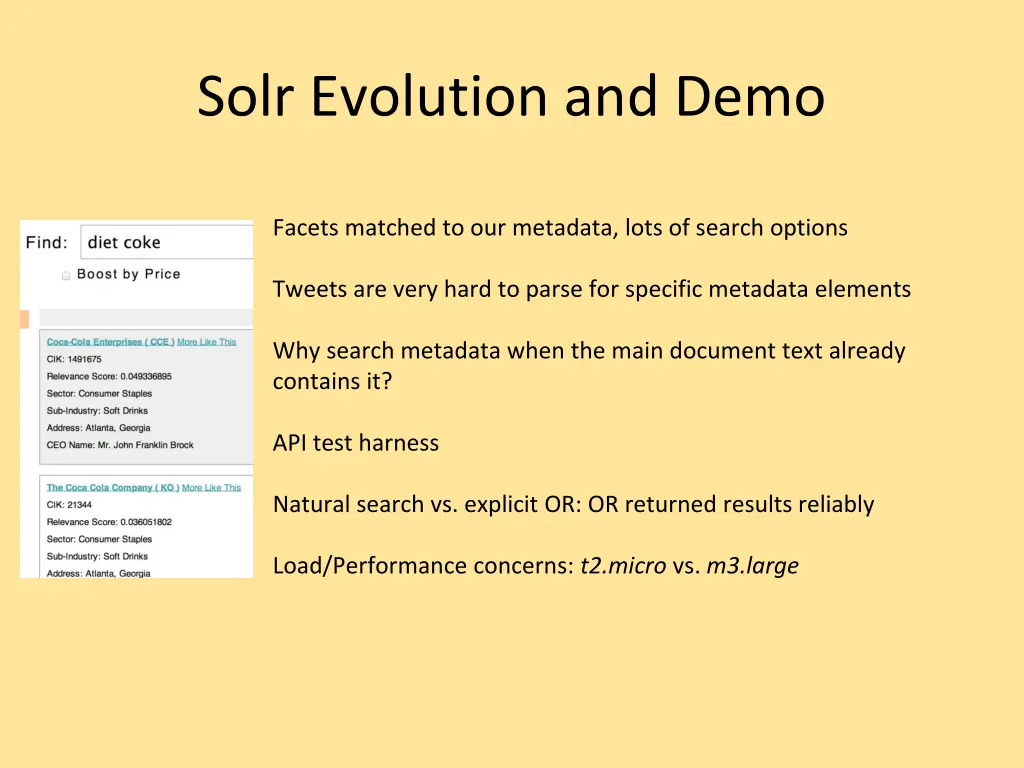 Solr Evolution and Demo

Find: diet coke
Boost by Price

Coca-Cola Enterprises ( CCE ) More Like This
CIK: 1491675
Relevance Score: 0.049336895
Sector: Consumer Staples
Sub-Industry: Soft Drinks
Address: Atlanta, Georgia
CEO Name: Mr. John Franklin Brock

The Coca Cola Company ( KO ) More Like This
CIK: 21344
Relevance Score: 0.036051802
Sector: Consumer Staples
Sub-Industry: Soft Drinks
Address: Atlanta, Georgia

Facets matched to our metadata, lots of search options

Tweets are very hard to parse for specific metadata elements

Why search metadata when the main document text already contains it?

API test harness

Natural search vs. explicit OR: OR returned results reliably

Load/Performance concerns: t2.micro vs. m3.large